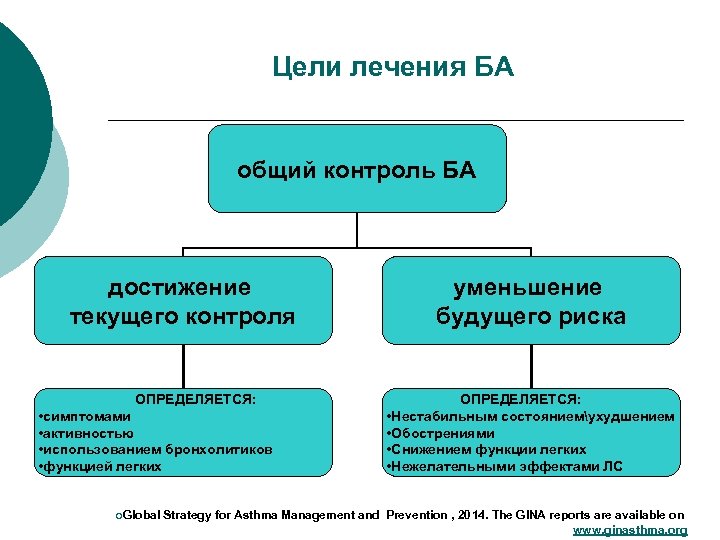 Цели лечения БА

общий контроль БА

достижение текущего контроля

уменьшение будущего риска

ОПРЕДЕЛЯЕТСЯ:
•симптомами
•активностью
•использованием бронхолитиков
•функцией легких

ОПРЕДЕЛЯЕТСЯ:
•Нестабильным состоянием\ухудшением
•Обострениями
•Снижением функции легких
•Нежелательными эффектами ЛС

oGlobal Strategy for Asthma Management and Prevention , 2014. The GINA reports are available on www.ginasthma.org